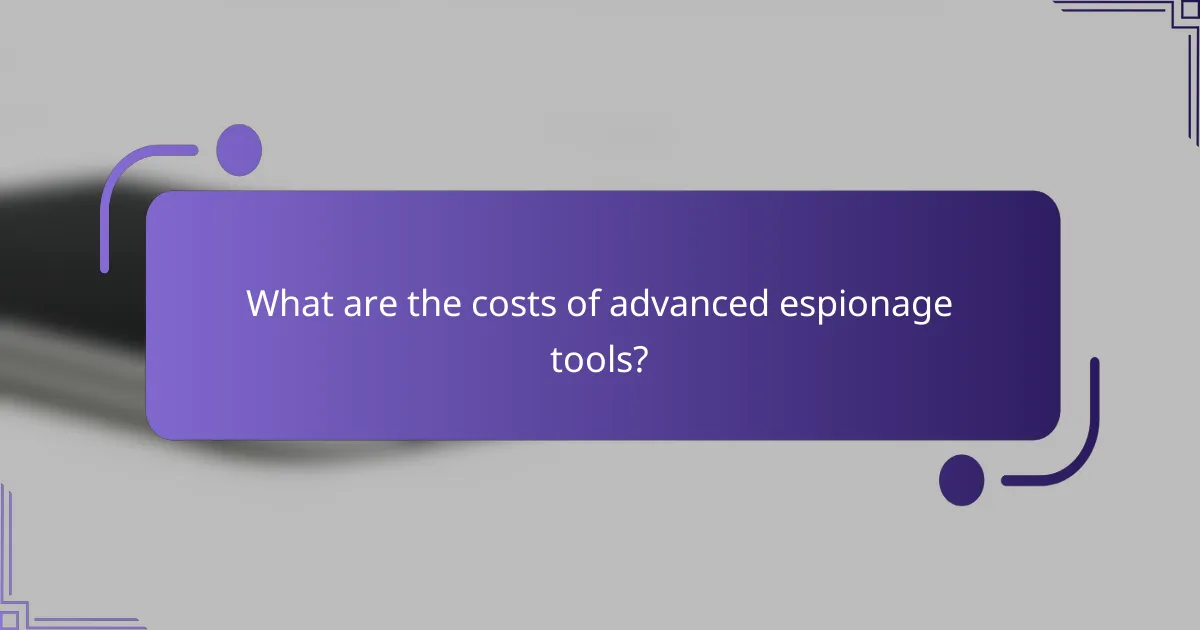 What are the costs of advanced espionage tools?